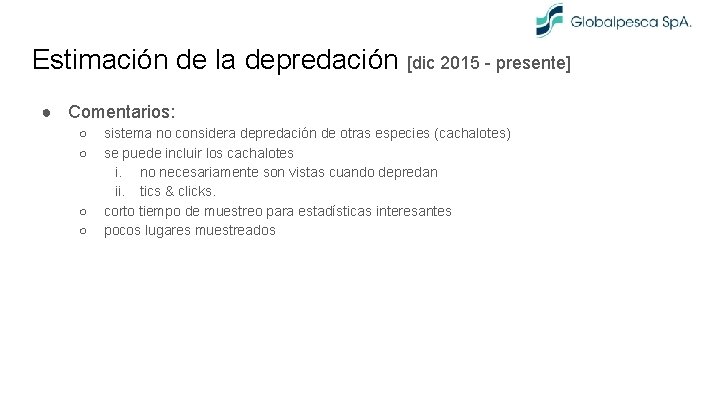 Globalpesca SpA.

Estimación de la depredación [dic 2015 - presente]

● Comentarios:
○ sistema no considera depredación de otras especies (cachalotes)
○ se puede incluir los cachalotes
i. no necesariamente son vistas cuando depredan
ii. tics & clicks.
○ corto tiempo de muestreo para estadísticas interesantes
○ pocos lugares muestreados